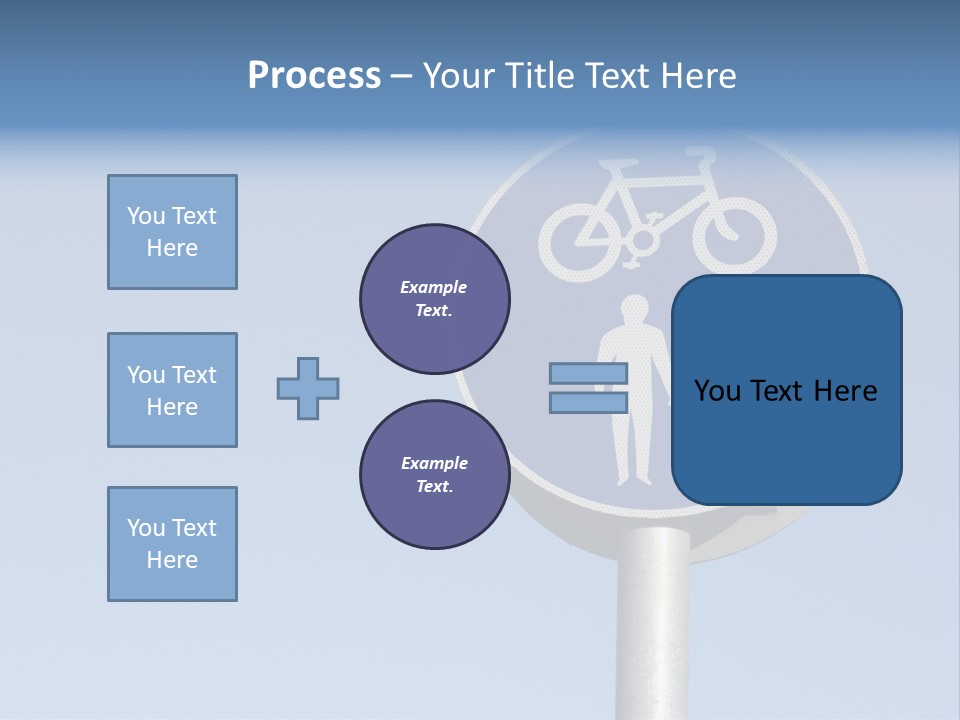 Process – Your Title Text Here

You Text Here

You Text Here

You Text Here

Example Text.

Example Text.

You Text Here